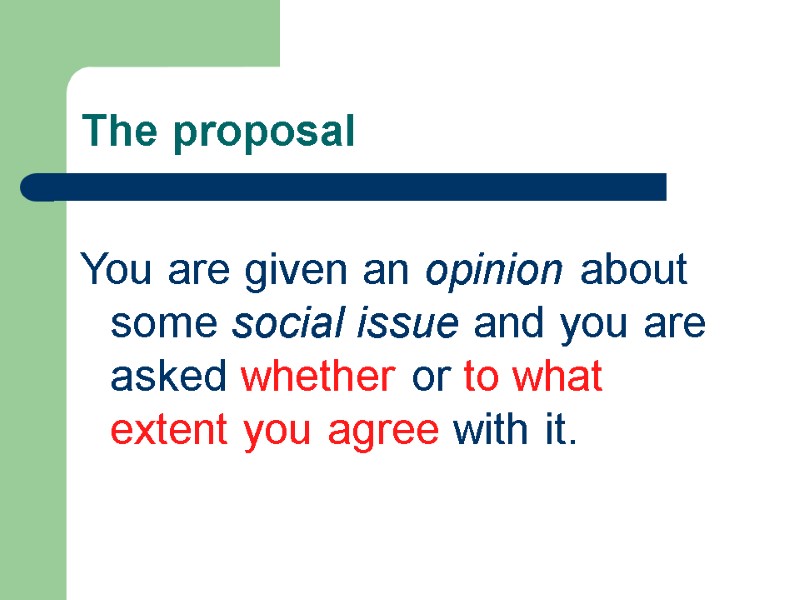 The proposal

You are given an opinion about some social issue and you are asked whether or to what extent you agree with it.